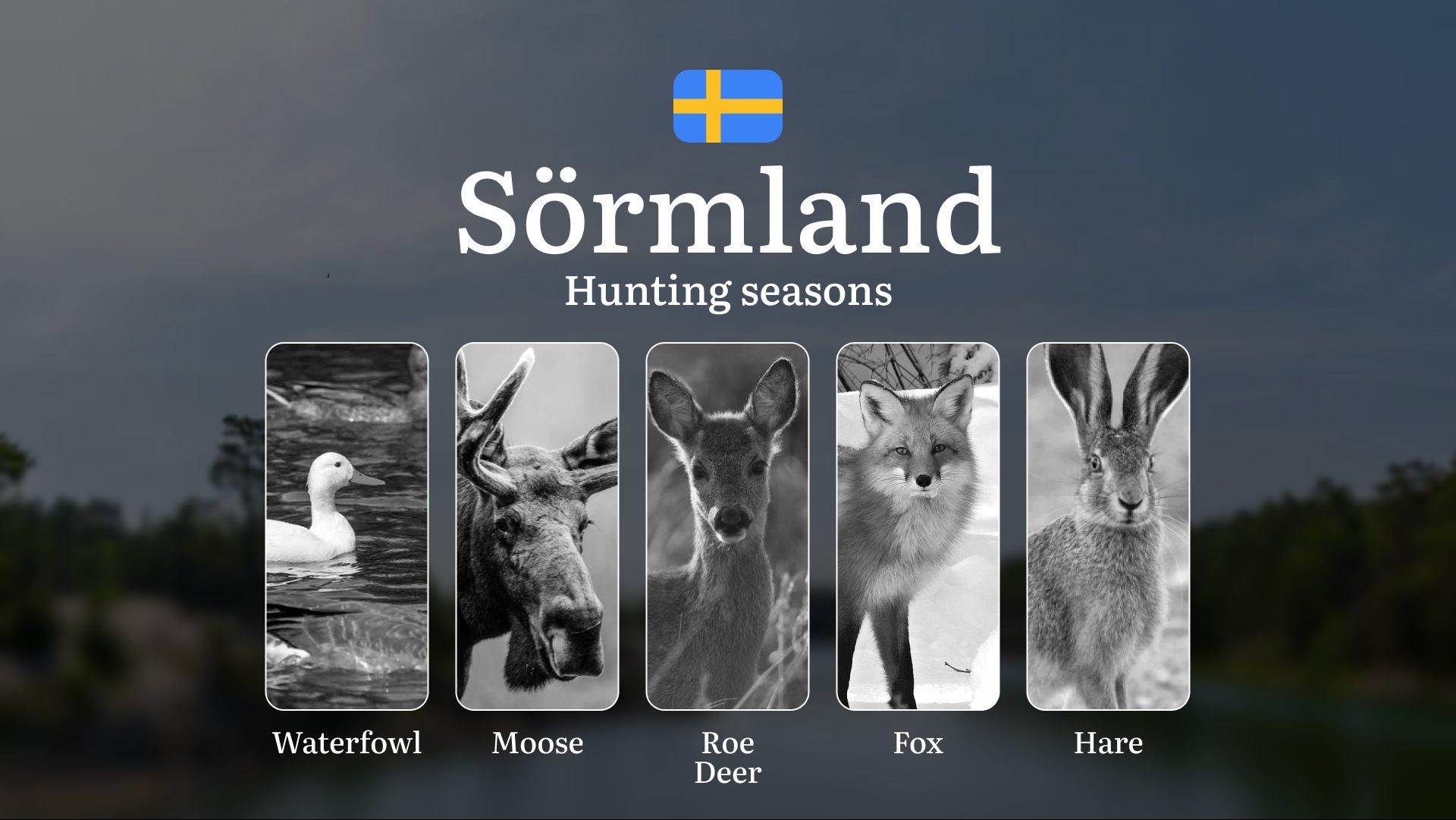 Sörmland
Hunting seasons

Waterfowl

Moose

Roe Deer

Fox

Hare